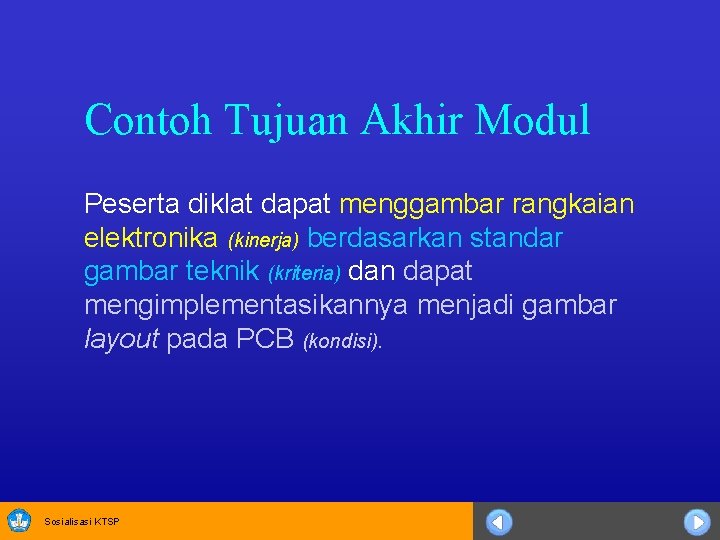 Contoh Tujuan Akhir Modul

Peserta diklat dapat menggambar rangkaian elektronika (kinerja) berdasarkan standar gambar teknik (kriteria) dan dapat mengimplementasikannya menjadi gambar layout pada PCB (kondisi).

Sosialisasi KTSP